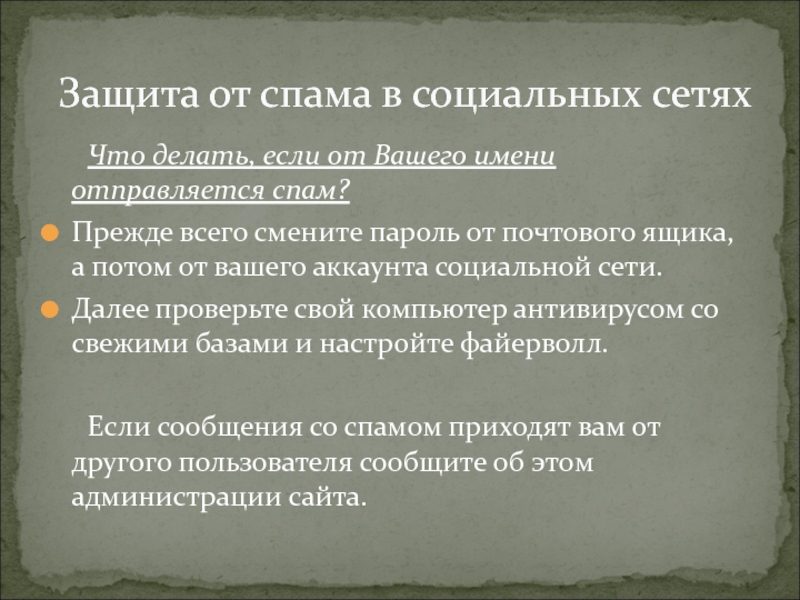 Защита от спама в социальных сетях

Что делать, если от Вашего имени отправляется спам?

Прежде всего смените пароль от почтового ящика, а потом от вашего аккаунта социальной сети.

Далее проверьте свой компьютер антивирусом со свежими базами и настройте файерволл.

Если сообщения со спамом приходят вам от другого пользователя сообщите об этом администрации сайта.